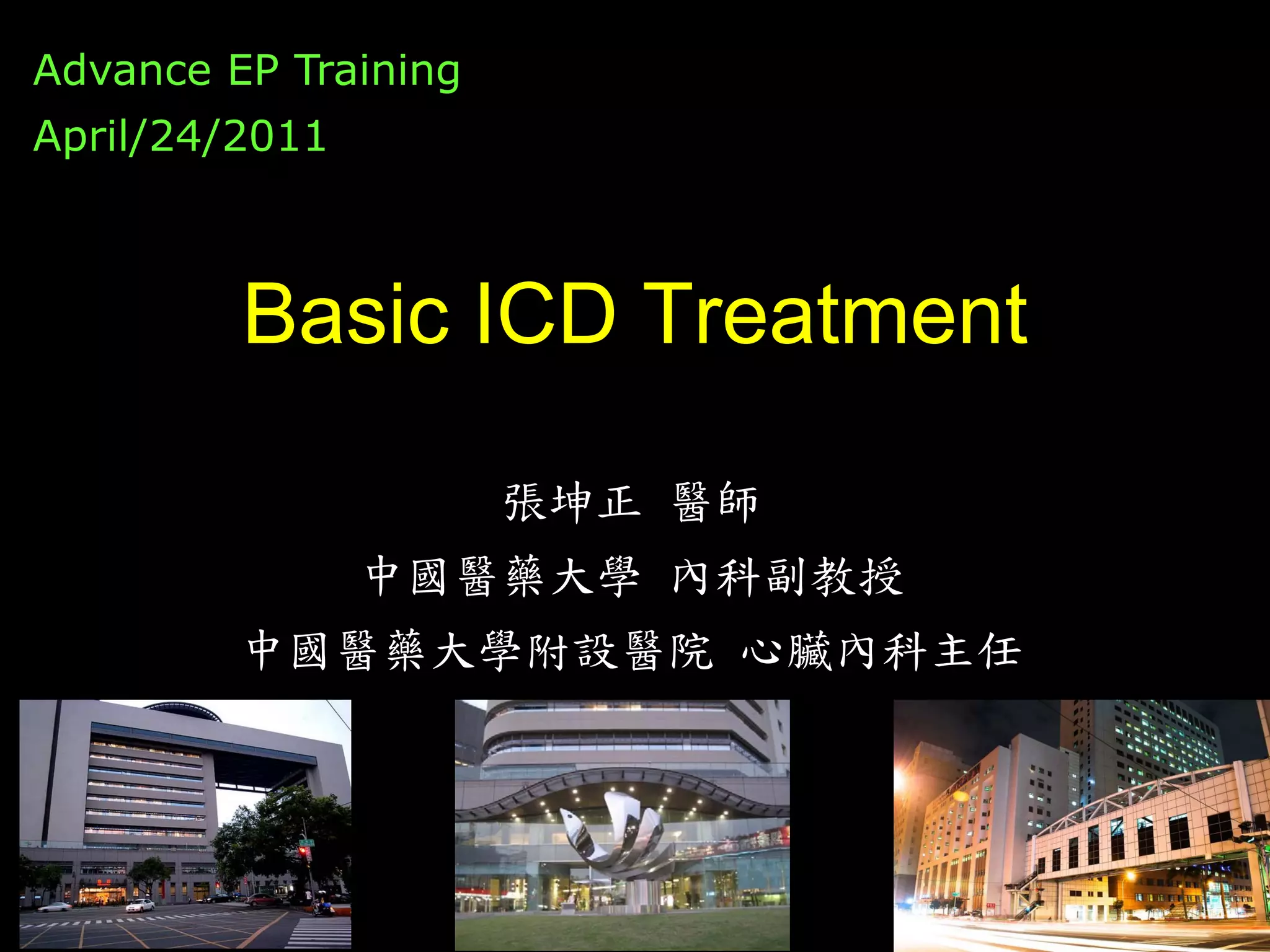 Advance EP Training
April/24/2011

Basic ICD Treatment

張坤正 醫師

中國醫藥大學 內科副教授

中國醫藥大學附設醫院 心臟內科主任